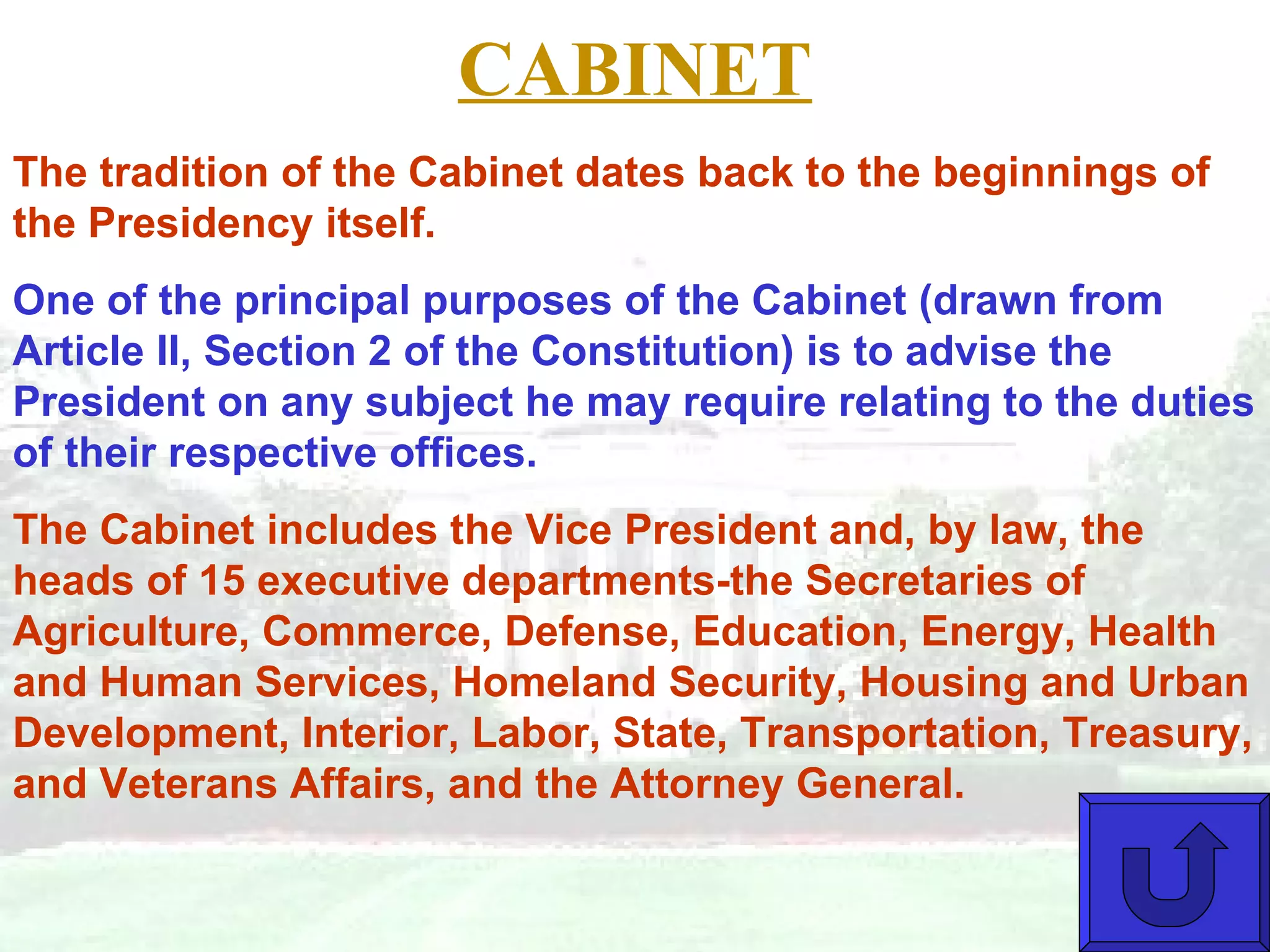 CABINET

The tradition of the Cabinet dates back to the beginnings of the Presidency itself.

One of the principal purposes of the Cabinet (drawn from Article II, Section 2 of the Constitution) is to advise the President on any subject he may require relating to the duties of their respective offices.

The Cabinet includes the Vice President and, by law, the heads of 15 executive departments-the Secretaries of Agriculture, Commerce, Defense, Education, Energy, Health and Human Services, Homeland Security, Housing and Urban Development, Interior, Labor, State, Transportation, Treasury, and Veterans Affairs, and the Attorney General.